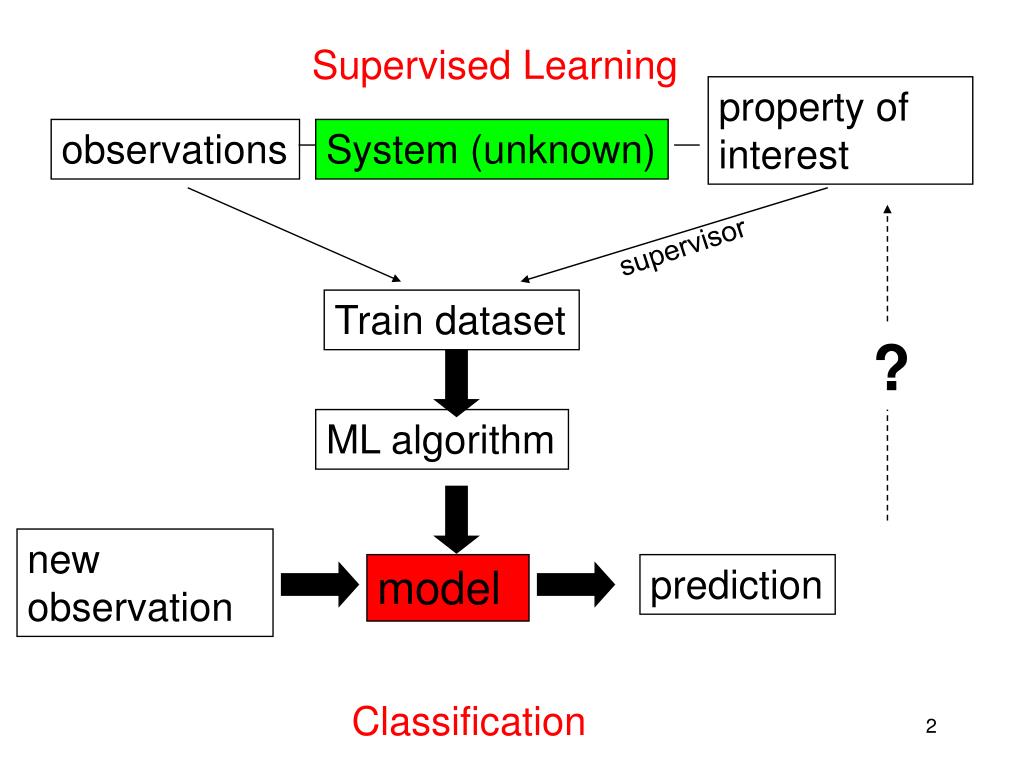 Supervised Learning

observations

System (unknown)

property of interest

supervisor

Train dataset

?

ML algorithm

new observation

model

prediction

Classification

2